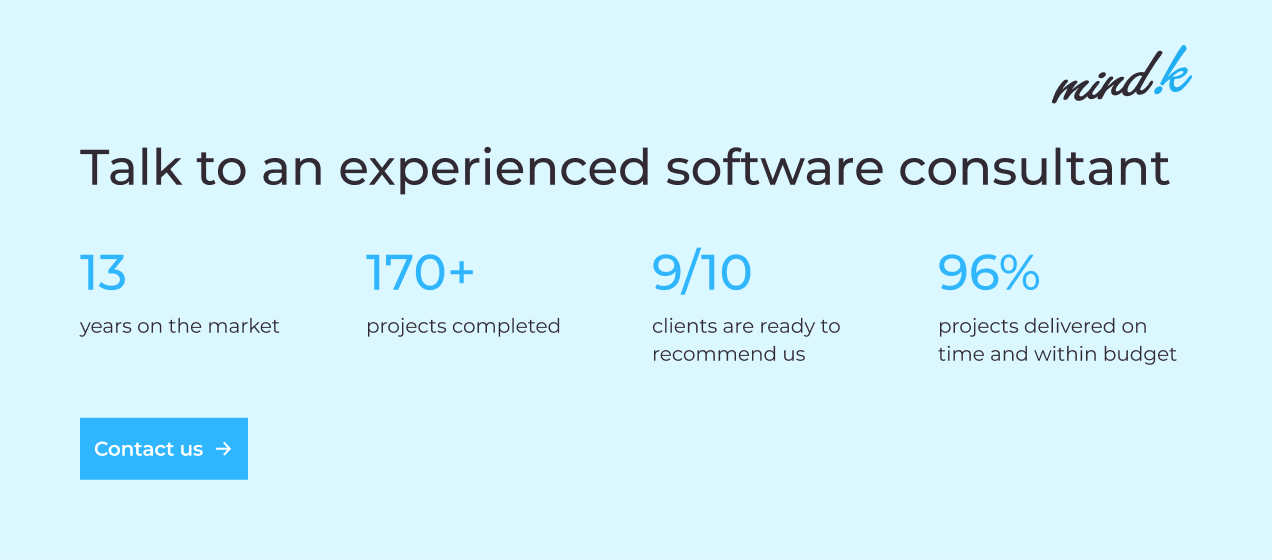 mind.k

Talk to an experienced software consultant

13
years on the market

170+
projects completed

9/10
clients are ready to recommend us

96%
projects delivered on time and within budget

Contact us →